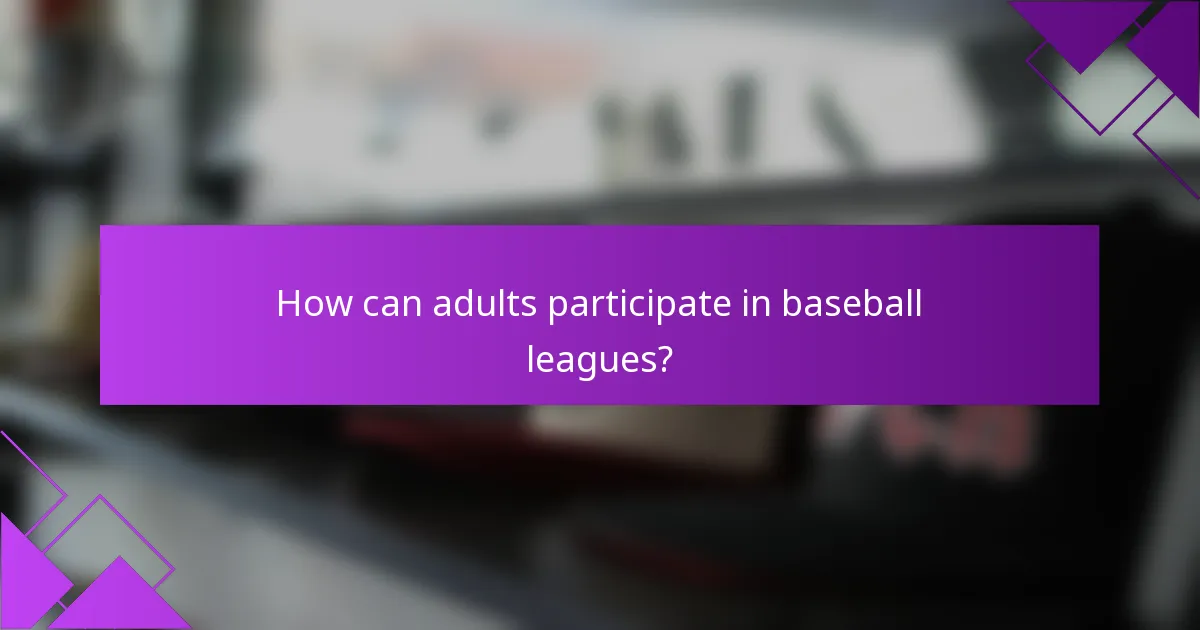 How can adults participate in baseball leagues?